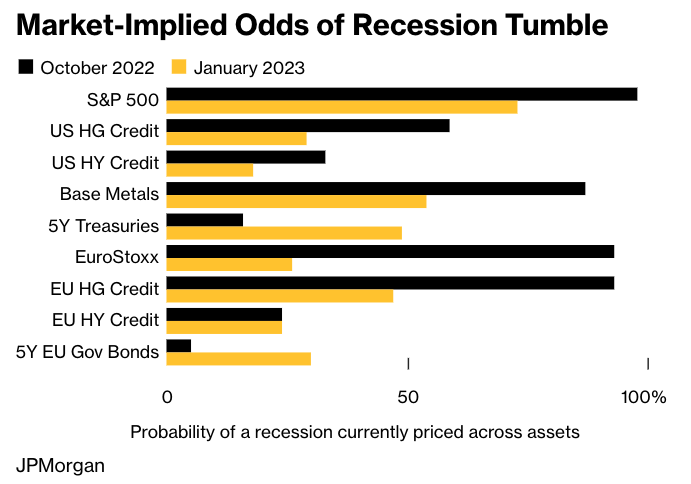 Market-Implied Odds of Recession Tumble

October 2022 January 2023

S&P 500
US HG Credit
US HY Credit
Base Metals
5Y Treasuries
EuroStoxx
EU HG Credit
EU HY Credit
5Y EU Gov Bonds

0
50
100%

Probability of a recession currently priced across assets

JPMorgan